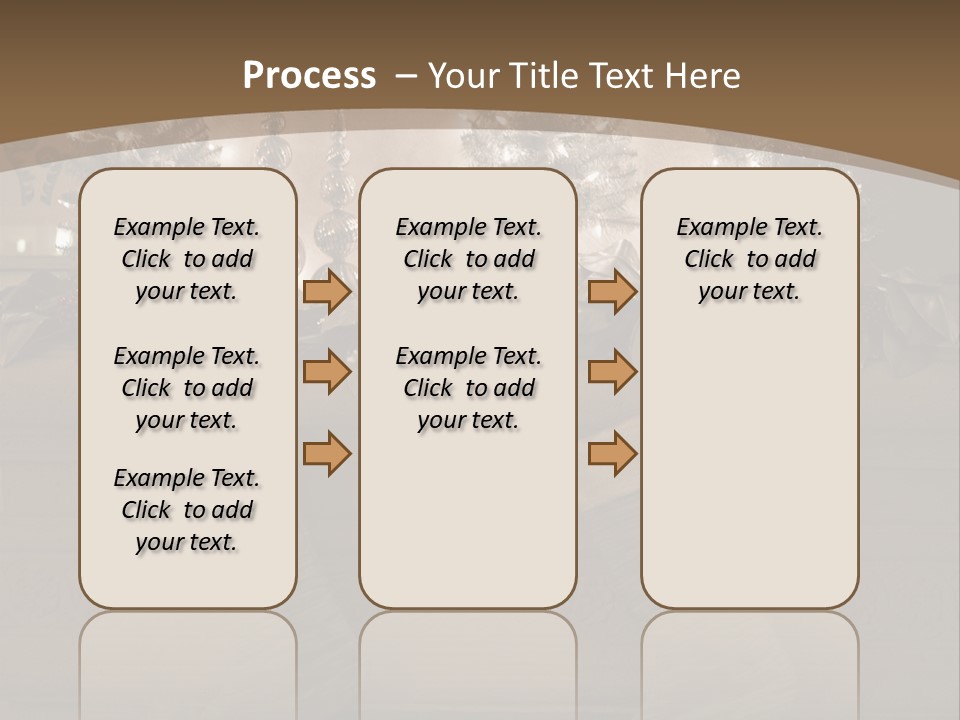 Process – Your Title Text Here

Example Text. Click to add your text.

Example Text. Click to add your text.

Example Text. Click to add your text.

Example Text. Click to add your text.

Example Text. Click to add your text.

Example Text. Click to add your text.